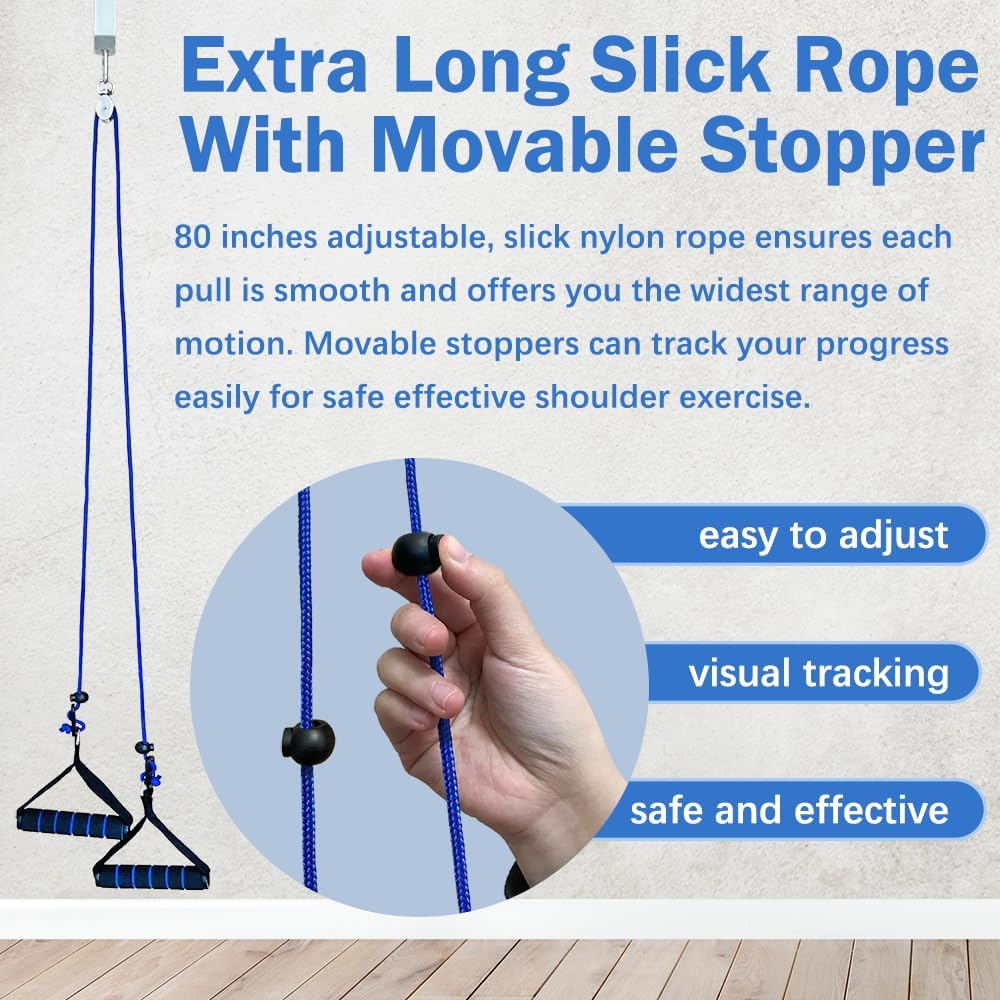 Extra Long Slick Rope With Movable Stopper

80 inches adjustable, slick nylon rope ensures each pull is smooth and offers you the widest range of motion. Movable stoppers can track your progress easily for safe effective shoulder exercise.

easy to adjust

visual tracking

safe and effective